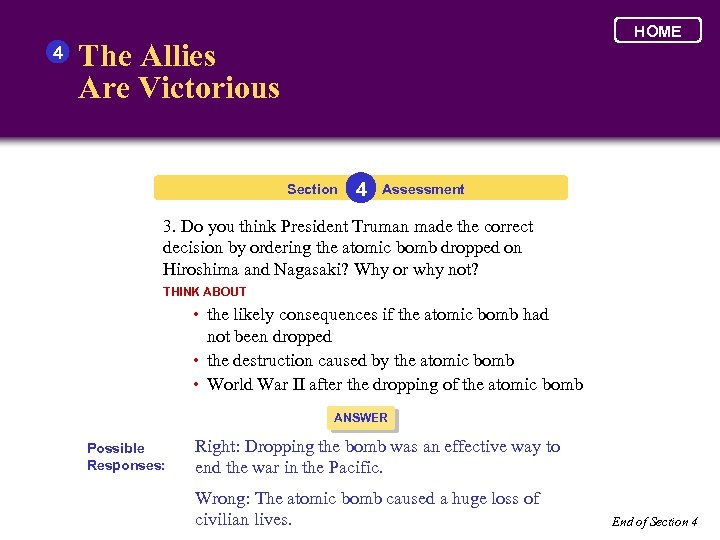 HOME

4 The Allies Are Victorious

Section 4 Assessment

3. Do you think President Truman made the correct decision by ordering the atomic bomb dropped on Hiroshima and Nagasaki? Why or why not?

THINK ABOUT

• the likely consequences if the atomic bomb had not been dropped
• the destruction caused by the atomic bomb
• World War II after the dropping of the atomic bomb

ANSWER

Possible Responses:

Right: Dropping the bomb was an effective way to end the war in the Pacific.

Wrong: The atomic bomb caused a huge loss of civilian lives.

End of Section 4